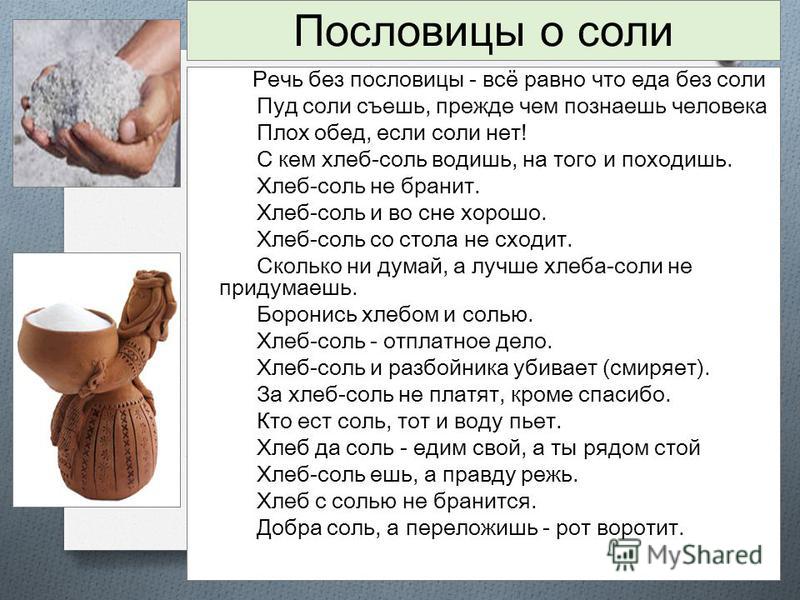 Пословицы о соли

Речь без пословицы - всё равно что еда без соли

Пуд соли съешь, прежде чем познаешь человека

Плох обед, если соли нет!

С кем хлеб-соль водишь, на того и походишь.

Хлеб-соль не бранит.

Хлеб-соль и во сне хорошо.

Хлеб-соль со стола не сходит.

Сколько ни думай, а лучше хлеба-соли не придумаешь.

Боронись хлебом и солью.

Хлеб-соль - отплатное дело.

Хлеб-соль и разбойника убивает (смиряет).

За хлеб-соль не платят, кроме спасибо.

Кто ест соль, тот и воду пьет.

Хлеб да соль - едим свой, а ты рядом стой

Хлеб-соль ешь, а правду режь.

Хлеб с солью не бранится.

Добра соль, а переложишь - рот воротит.

MyShared